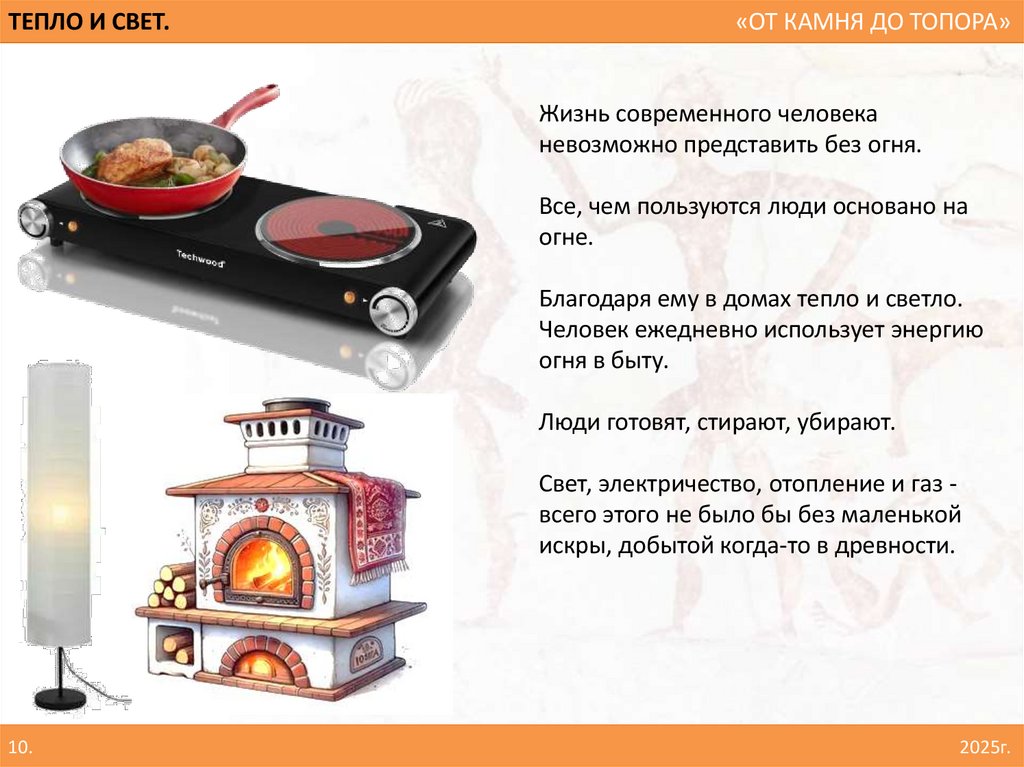 ТЕПЛО И СВЕТ.

«ОТ КАМНЯ ДО ТОПОРА»

Techwood

Жизнь современного человека невозможно представить без огня.

Все, чем пользуются люди основано на огне.

Благодаря ему в домах тепло и светло. Человек ежедневно использует энергию огня в быту.

Люди готовят, стирают, убирают.

Свет, электричество, отопление и газ - всего этого не было бы без маленькой искры, добытой когда-то в древности.

10.

2025г.